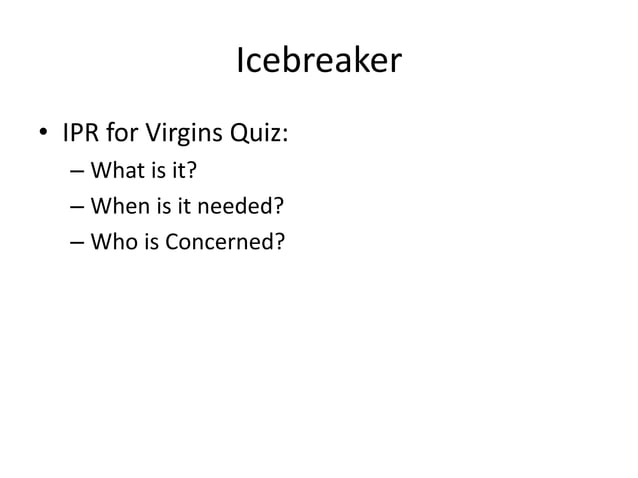 Icebreaker

• IPR for Virgins Quiz:
– What is it?
– When is it needed?
– Who is Concerned?